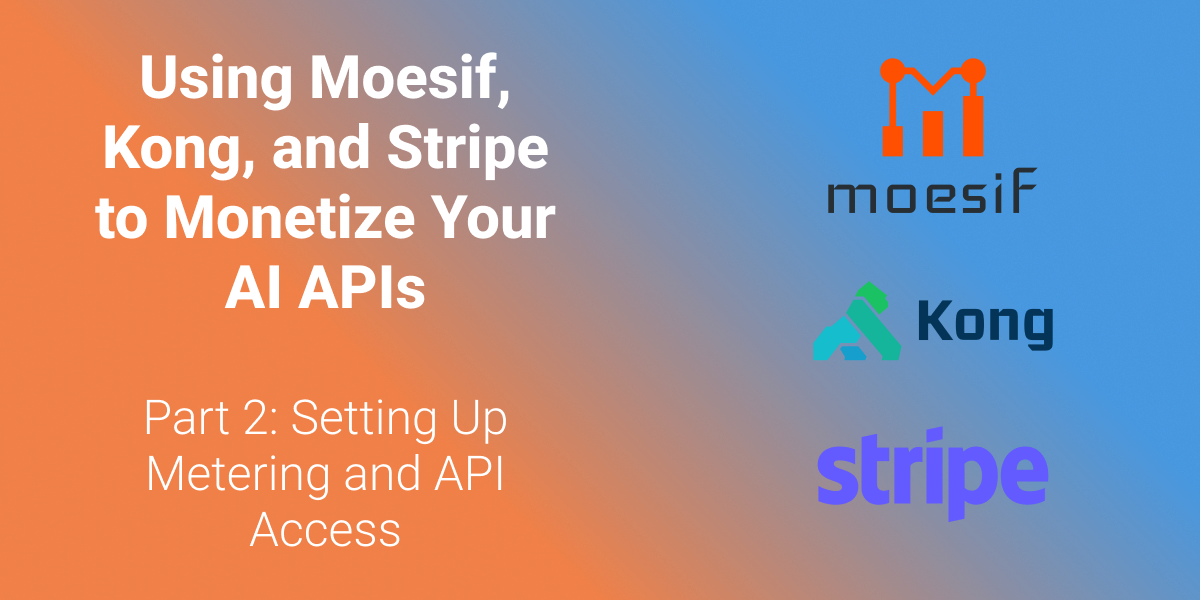 Using Moesif, Kong, and Stripe to Monetize Your AI APIs

Part 2: Setting Up Metering and API Access

moesif

Kong

stripe